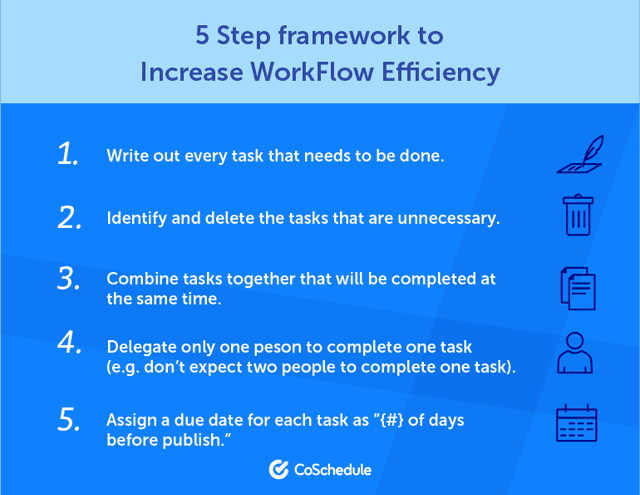 5 Step framework to Increase WorkFlow Efficiency

1. Write out every task that needs to be done.

2. Identify and delete the tasks that are unnecessary.

3. Combine tasks together that will be completed at the same time.

4. Delegate only one peson to complete one task (e.g. don't expect two people to complete one task).

5. Assign a due date for each task as "{#} of days before publish."

CoSchedule